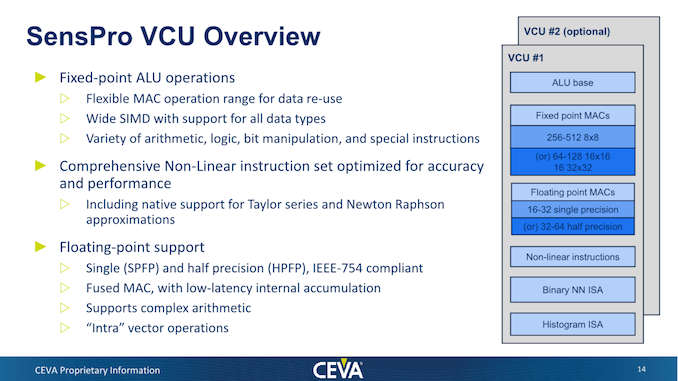 SensPro VCU Overview

Fixed-point ALU operations

Flexible MAC operation range for data re-use

Wide SIMD with support for all data types

Variety of arithmetic, logic, bit manipulation, and special instructions

Comprehensive Non-Linear instruction set optimized for accuracy and performance

Including native support for Taylor series and Newton Raphson approximations

Floating-point support

Single (SPFP) and half precision (HPFP), IEEE-754 compliant

Fused MAC, with low-latency internal accumulation

Supports complex arithmetic

"Intra" vector operations

VCU #2 (optional)

VCU #1

ALU base

Fixed point MACs

256-512 8x8

(or) 64-128 16x16 16 32x32

Floating point MACs

16-32 single precision

(or) 32-64 half precision

Non-linear instructions

Binary NN ISA

Histogram ISA

CEVA Proprietary Information

CEVA

14